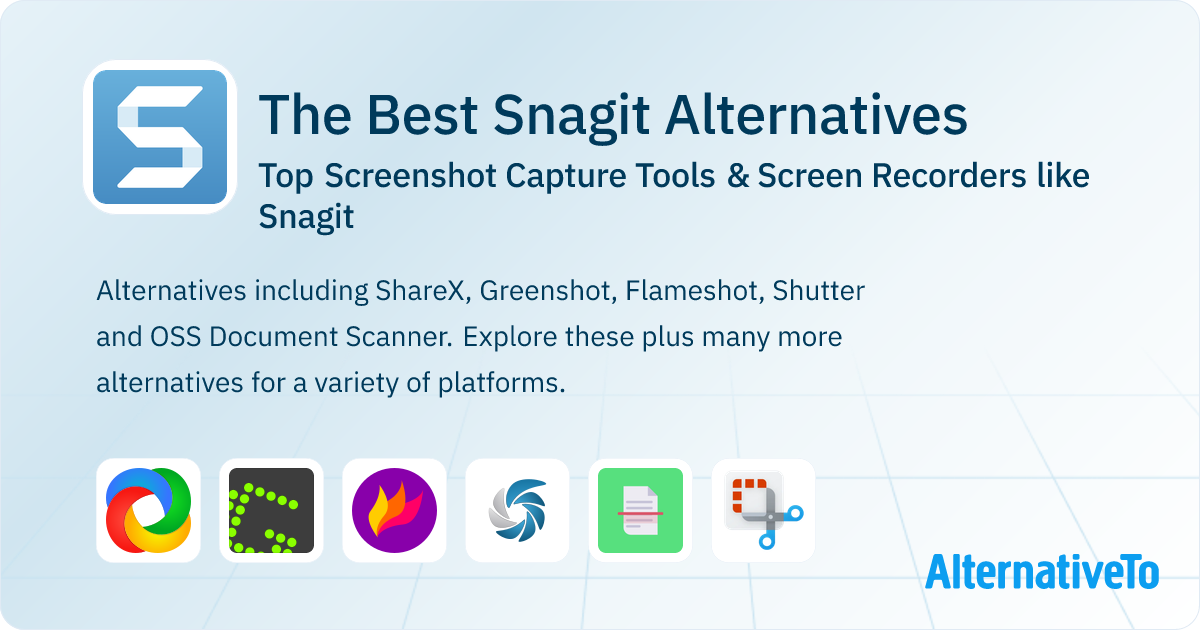 The Best Snagit Alternatives

Top Screenshot Capture Tools & Screen Recorders like Snagit

Alternatives including ShareX, Greenshot, Flameshot, Shutter and OSS Document Scanner. Explore these plus many more alternatives for a variety of platforms.

AlternativeTo